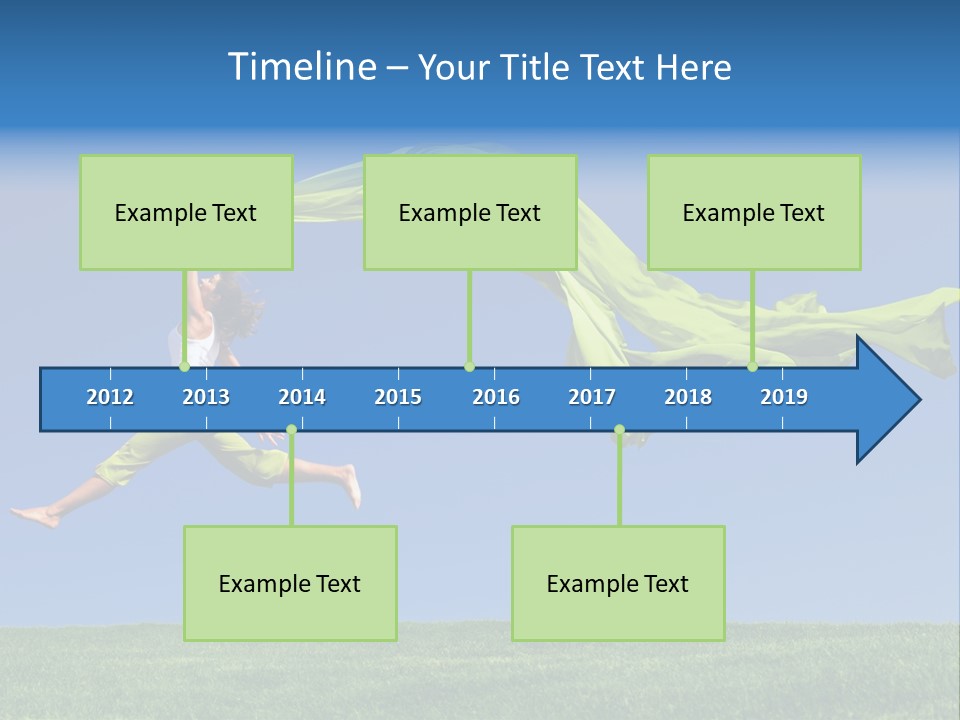 Timeline – Your Title Text Here

Example Text

Example Text

Example Text

2012
2013
2014
2015
2016
2017
2018
2019

Example Text

Example Text